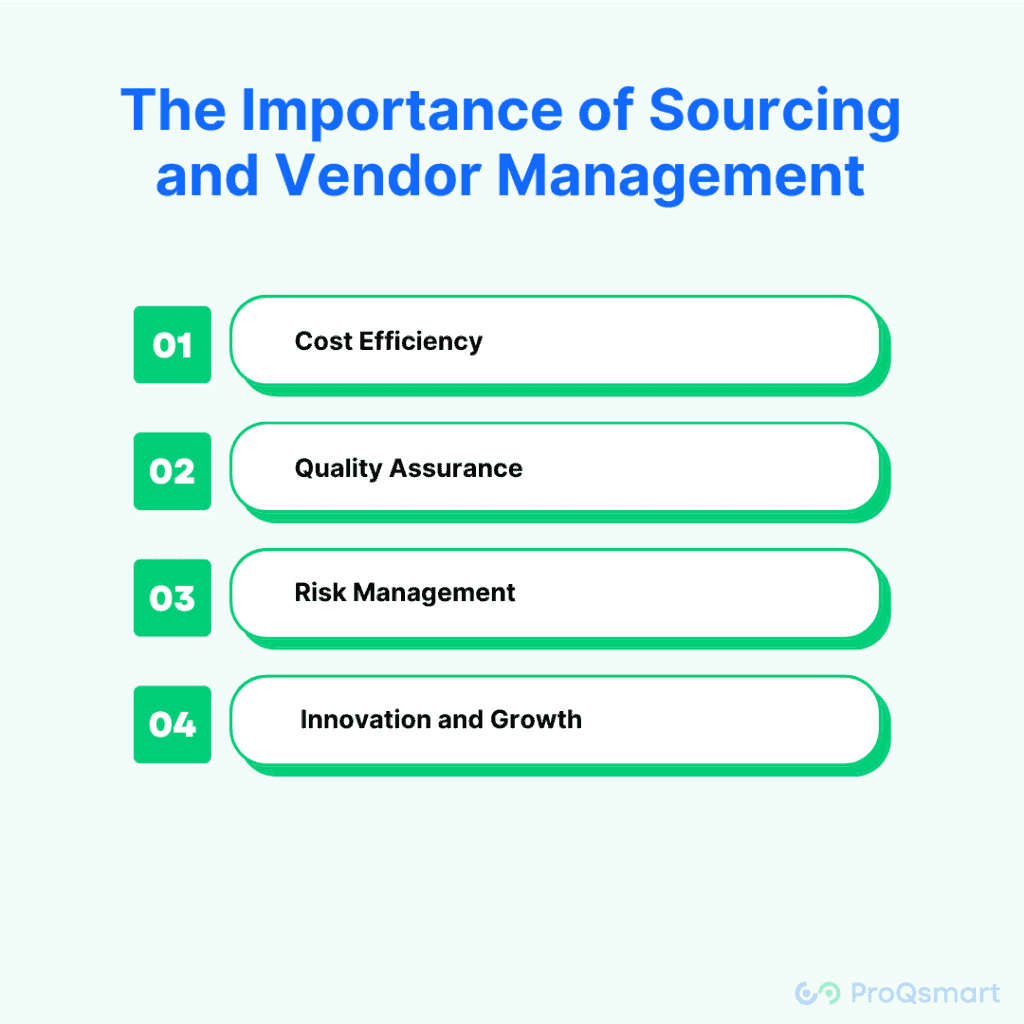 The Importance of Sourcing and Vendor Management

01 Cost Efficiency

02 Quality Assurance

03 Risk Management

04 Innovation and Growth

ProQsmart